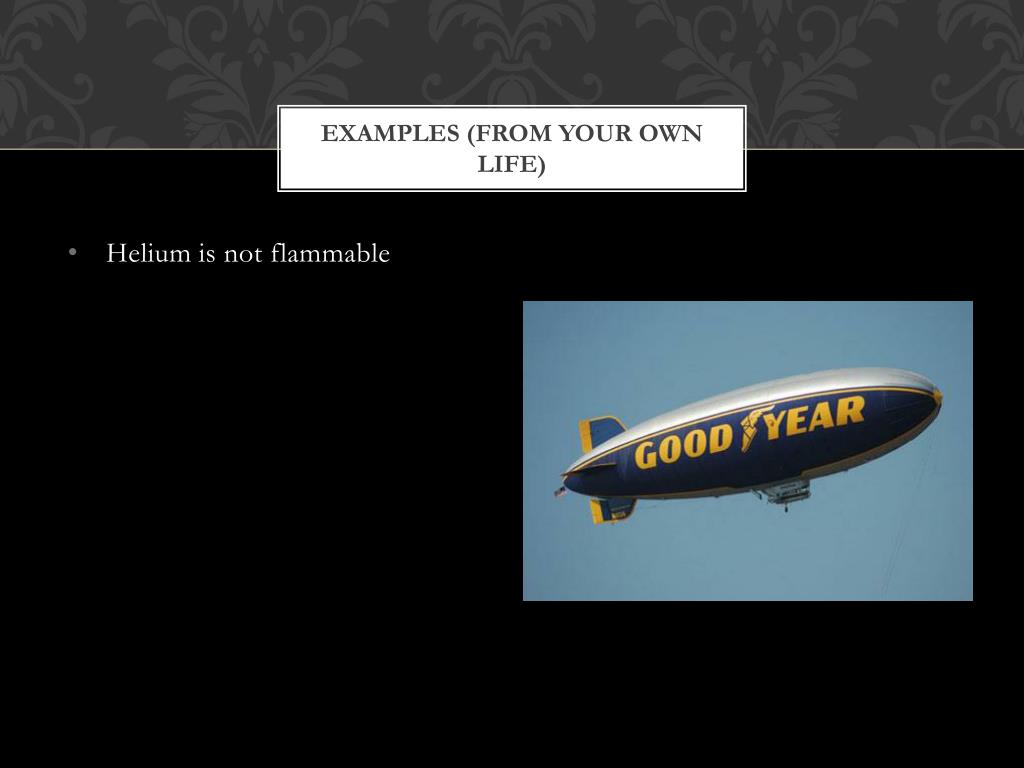 EXAMPLES (FROM YOUR OWN LIFE)

• Helium is not flammable

GOOD YEAR